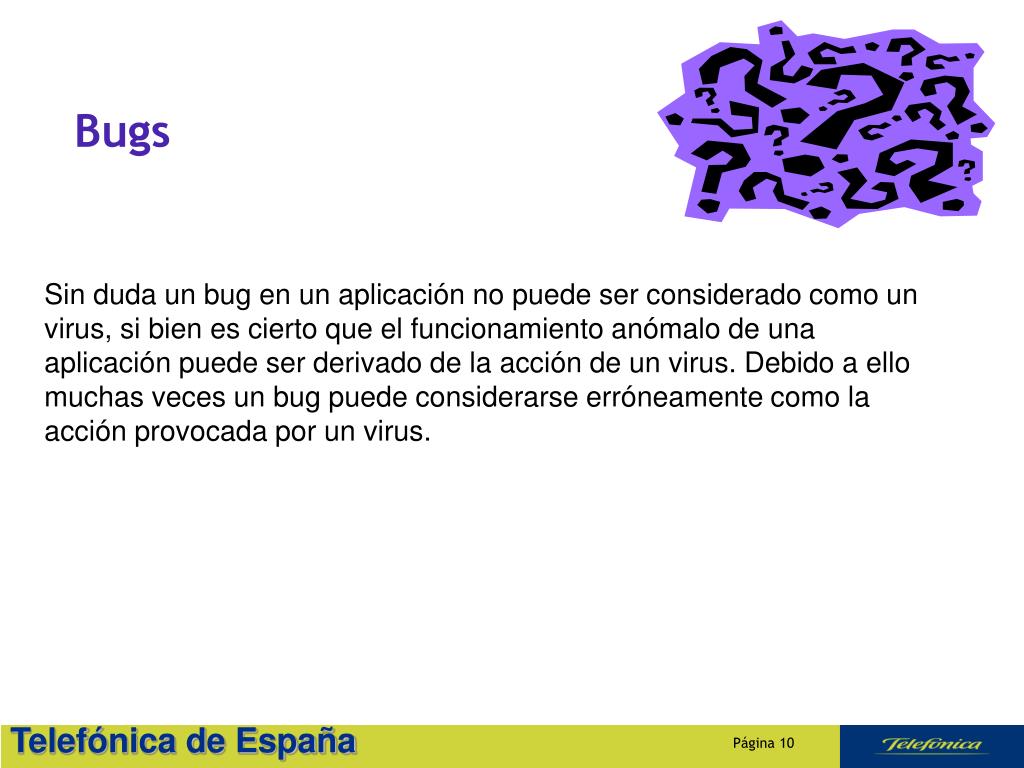 Bugs

Sin duda un bug en un aplicación no puede ser considerado como un virus, si bien es cierto que el funcionamiento anómalo de una aplicación puede ser derivado de la acción de un virus. Debido a ello muchas veces un bug puede considerarse erróneamente como la acción provocada por un virus.

Telefónica de España

Página 10

Telefónica